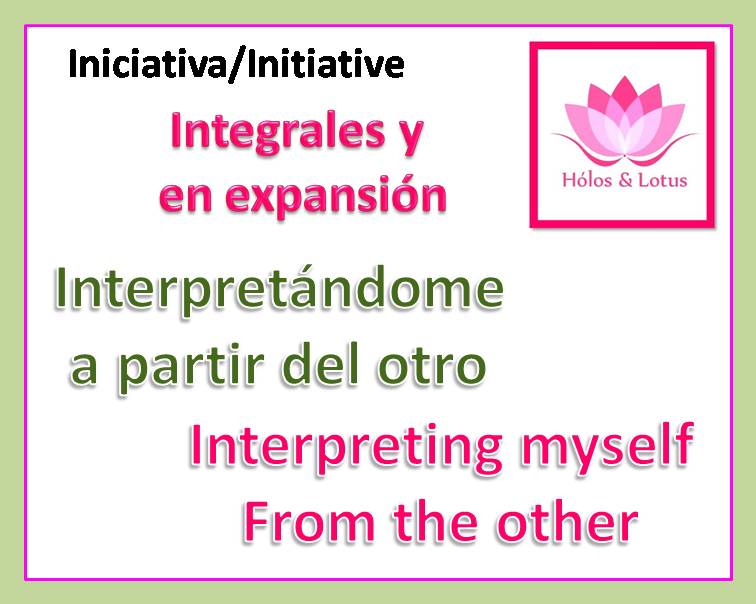 Iniciativa/Initiative

Integrales y en expansión

Hólos & Lotus

Interpretándome a partir del otro

Interpreting myself From the other